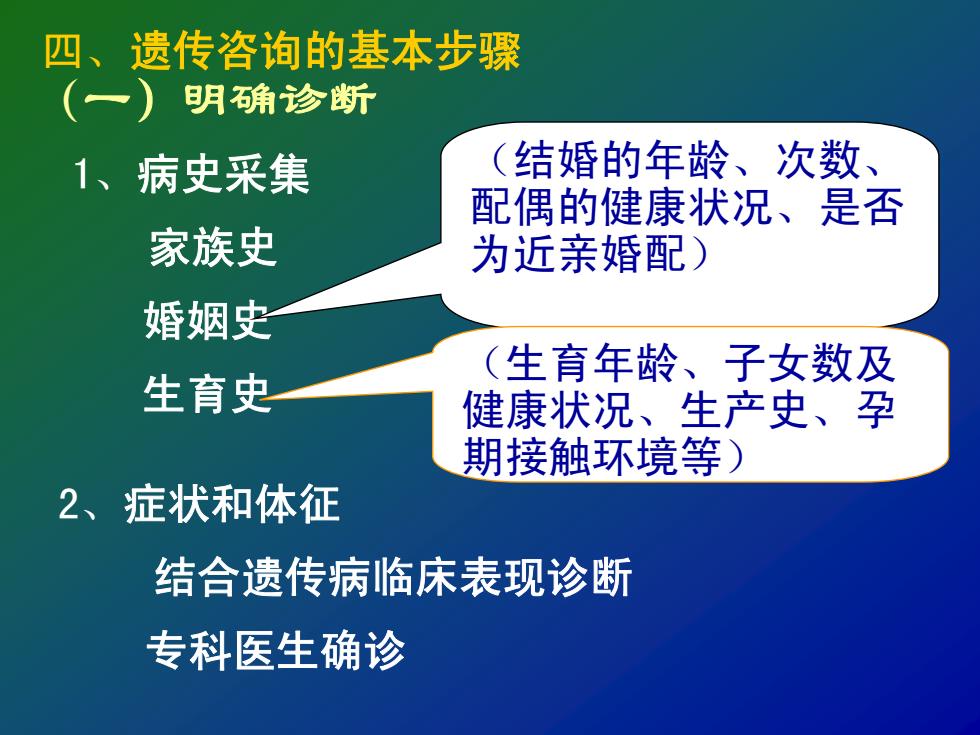 四、遗传咨询的基本步骤
（一）明确诊断

1、病史采集

家族史

婚姻史

生育史

（结婚的年龄、次数、配偶的健康状况、是否为近亲婚配）

（生育年龄、子女数及健康状况、生产史、孕期接触环境等）

2、症状和体征

结合遗传病临床表现诊断

专科医生确诊